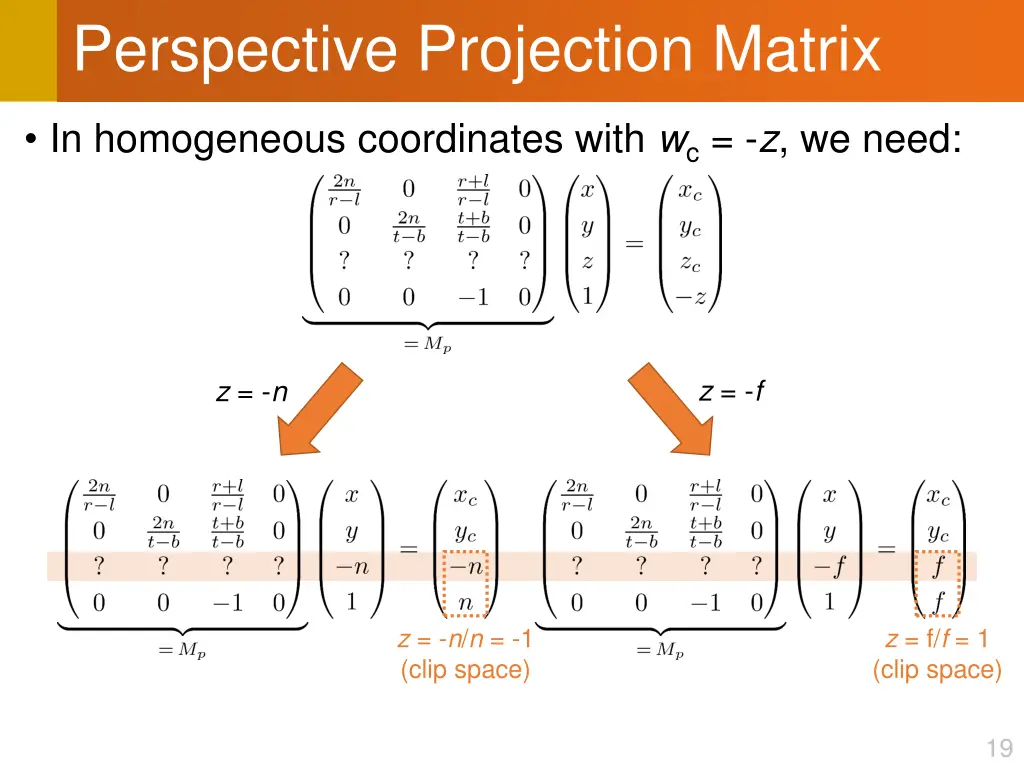 Perspective Projection Matrix

• In homogeneous coordinates with $w_c = -z$, we need:

$\underbrace{\begin{pmatrix} \frac{2n}{r-l} & 0 & \frac{r+l}{r-l} & 0 \\ 0 & \frac{2n}{t-b} & \frac{t+b}{t-b} & 0 \\ ? & ? & ? & ? \\ 0 & 0 & -1 & 0 \end{pmatrix}}_{=M_p} \begin{pmatrix} x \\ y \\ z \\ 1 \end{pmatrix} = \begin{pmatrix} x_c \\ y_c \\ z_c \\ -z \end{pmatrix}$

$z = -n$

$z = -f$

$\underbrace{\begin{pmatrix} \frac{2n}{r-l} & 0 & \frac{r+l}{r-l} & 0 \\ 0 & \frac{2n}{t-b} & \frac{t+b}{t-b} & 0 \\ ? & ? & ? & ? \\ 0 & 0 & -1 & 0 \end{pmatrix}}_{=M_p} \begin{pmatrix} x \\ y \\ -n \\ 1 \end{pmatrix} = \begin{pmatrix} x_c \\ y_c \\ -n \\ n \end{pmatrix}$

$z = -n/n = -1$
(clip space)

$\underbrace{\begin{pmatrix} \frac{2n}{r-l} & 0 & \frac{r+l}{r-l} & 0 \\ 0 & \frac{2n}{t-b} & \frac{t+b}{t-b} & 0 \\ ? & ? & ? & ? \\ 0 & 0 & -1 & 0 \end{pmatrix}}_{=M_p} \begin{pmatrix} x \\ y \\ -f \\ 1 \end{pmatrix} = \begin{pmatrix} x_c \\ y_c \\ f \\ f \end{pmatrix}$

$z = f/f = 1$
(clip space)

19